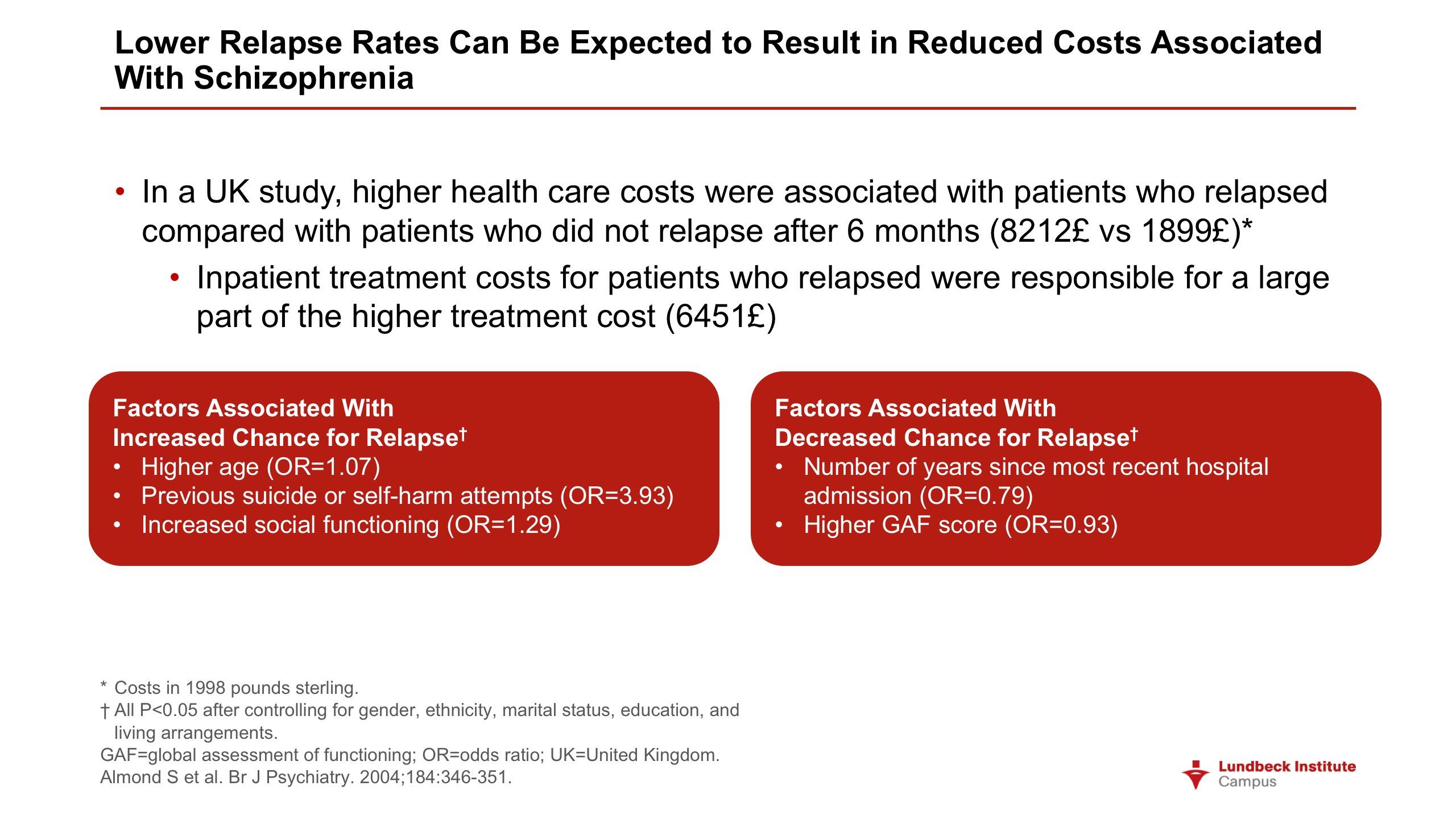 Lower Relapse Rates Can Be Expected to Result in Reduced Costs Associated With Schizophrenia

• In a UK study, higher health care costs were associated with patients who relapsed compared with patients who did not relapse after 6 months (8212£ vs 1899£)*
  • Inpatient treatment costs for patients who relapsed were responsible for a large part of the higher treatment cost (6451£)

Factors Associated With Increased Chance for Relapse†
• Higher age (OR=1.07)
• Previous suicide or self-harm attempts (OR=3.93)
• Increased social functioning (OR=1.29)

Factors Associated With Decreased Chance for Relapse†
• Number of years since most recent hospital admission (OR=0.79)
• Higher GAF score (OR=0.93)

* Costs in 1998 pounds sterling.
† All P<0.05 after controlling for gender, ethnicity, marital status, education, and living arrangements.
GAF=global assessment of functioning; OR=odds ratio; UK=United Kingdom.
Almond S et al. Br J Psychiatry. 2004;184:346-351.

Lundbeck Institute Campus